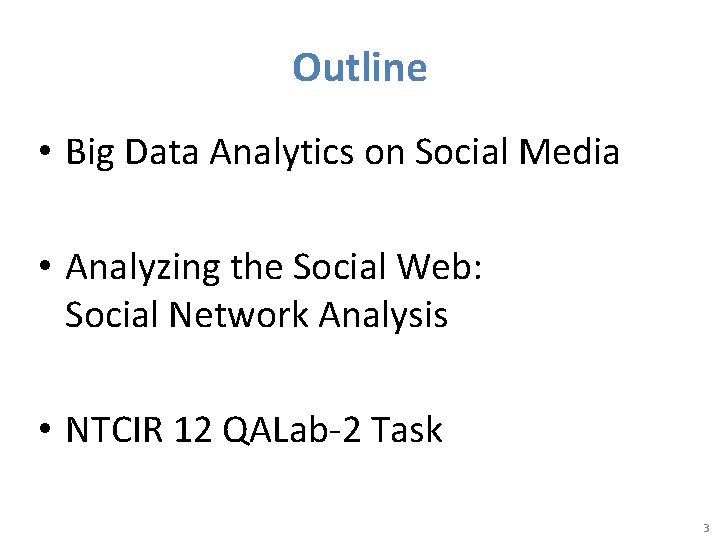 Outline

• Big Data Analytics on Social Media

• Analyzing the Social Web:
Social Network Analysis

• NTCIR 12 QALab-2 Task

3